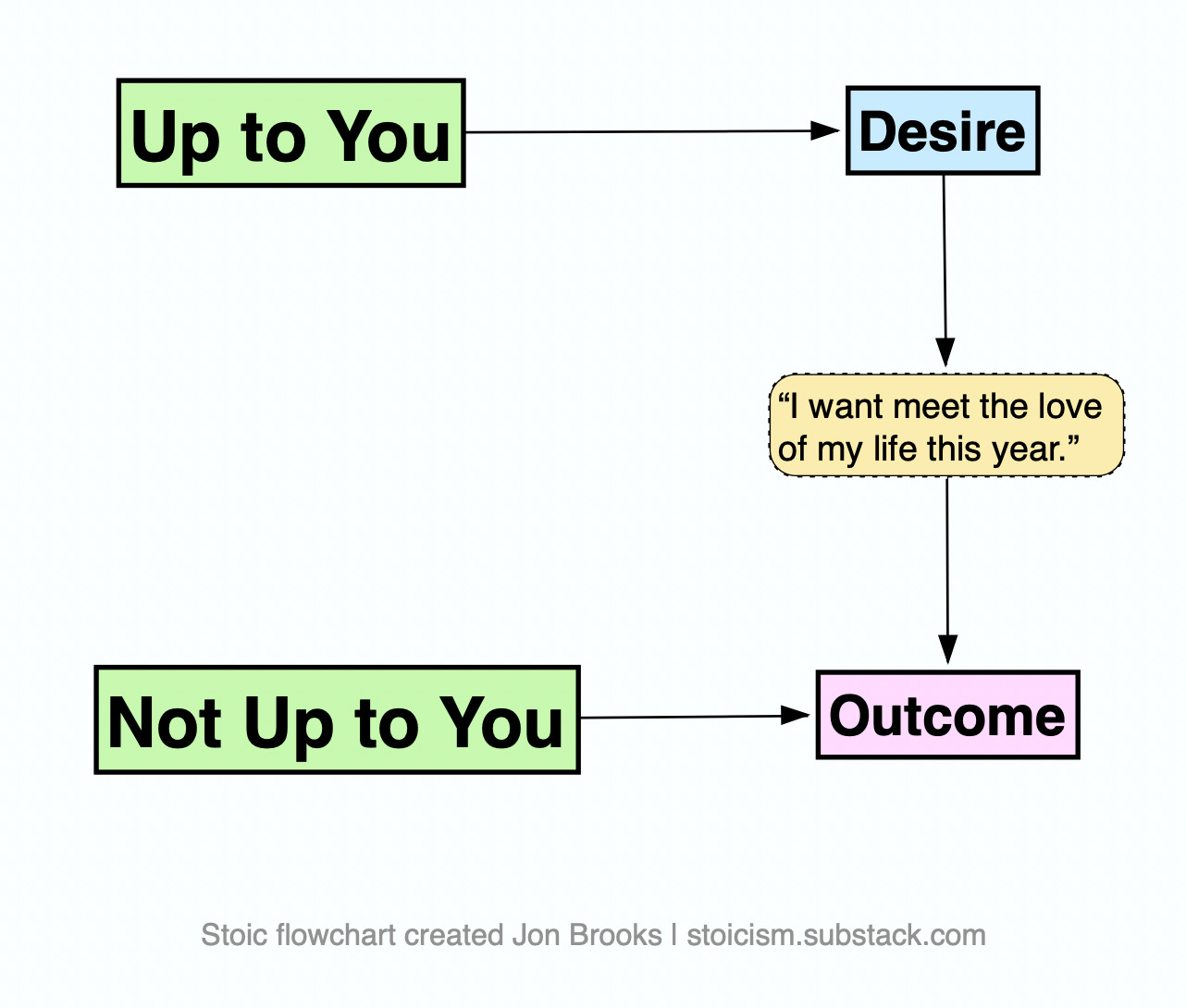 Up to You

Desire

“I want meet the love of my life this year.”

Not Up to You

Outcome

Stoic flowchart created Jon Brooks | stoicism.substack.com